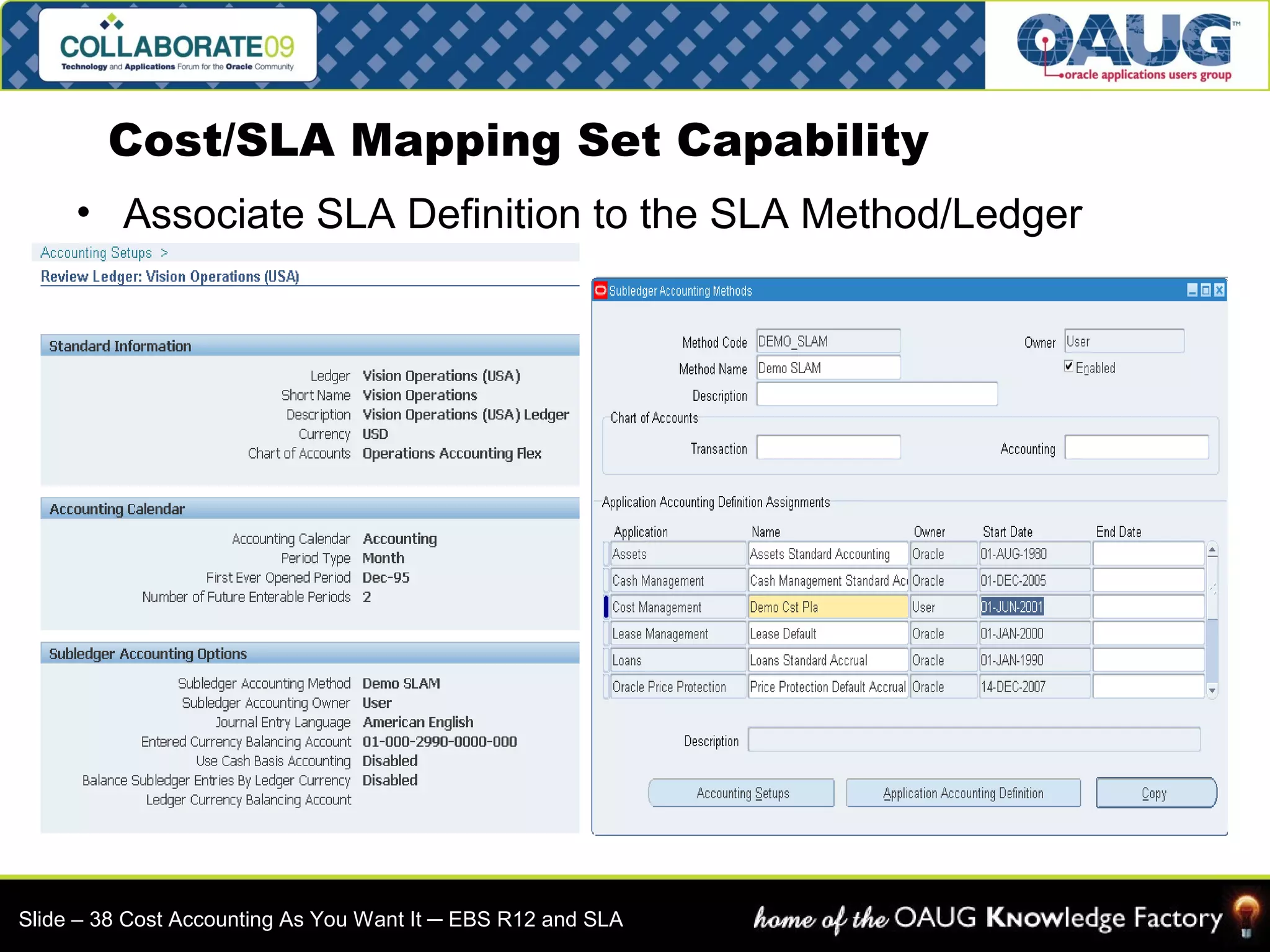 COLLABORATE09
Technology and Applications Forum for the Oracle Community

OAUG™
oracle applications users group

Cost/SLA Mapping Set Capability

• Associate SLA Definition to the SLA Method/Ledger

Accounting Setups >

Review Ledger: Vision Operations (USA)

Standard Information

Ledger Vision Operations (USA)
Short Name Vision Operations
Description Vision Operations (USA) Ledger
Currency USD
Chart of Accounts Operations Accounting Flex

Accounting Calendar

Accounting Calendar Accounting
Period Type Month
First Ever Opened Period Dec-95
Number of Future Enterable Periods 2

Subledger Accounting Options

Subledger Accounting Method Demo SLAM
Subledger Accounting Owner User
Journal Entry Language American English
Entered Currency Balancing Account 01-000-2990-0000-000
Use Cash Basis Accounting Disabled
Balance Subledger Entries By Ledger Currency Disabled
Ledger Currency Balancing Account

Subledger Accounting Methods

Method Code DEMO_SLAM
Owner User
Method Name Demo SLAM
Enabled
Description
Chart of Accounts
Transaction
Accounting

Application Accounting Definition Assignments

| Application | Name | Owner | Start Date | End Date |
|---|---|---|---|---|
| Assets | Assets Standard Accounting | Oracle | 01-AUG-1980 | |
| Cash Management | Cash Management Standard Ac | Oracle | 01-DEC-2005 | |
| Cost Management | Demo Cst Pla | User | 01-JUN-2001 | |
| Lease Management | Lease Default | Oracle | 01-JAN-2000 | |
| Loans | Loans Standard Accrual | Oracle | 01-JAN-1990 | |
| Oracle Price Protection | Price Protection Default Accrual | Oracle | 14-DEC-2007 | |

Description

Accounting Setups Application Accounting Definition Copy

Slide – 38 Cost Accounting As You Want It — EBS R12 and SLA
home of the OAUG Knowledge Factory